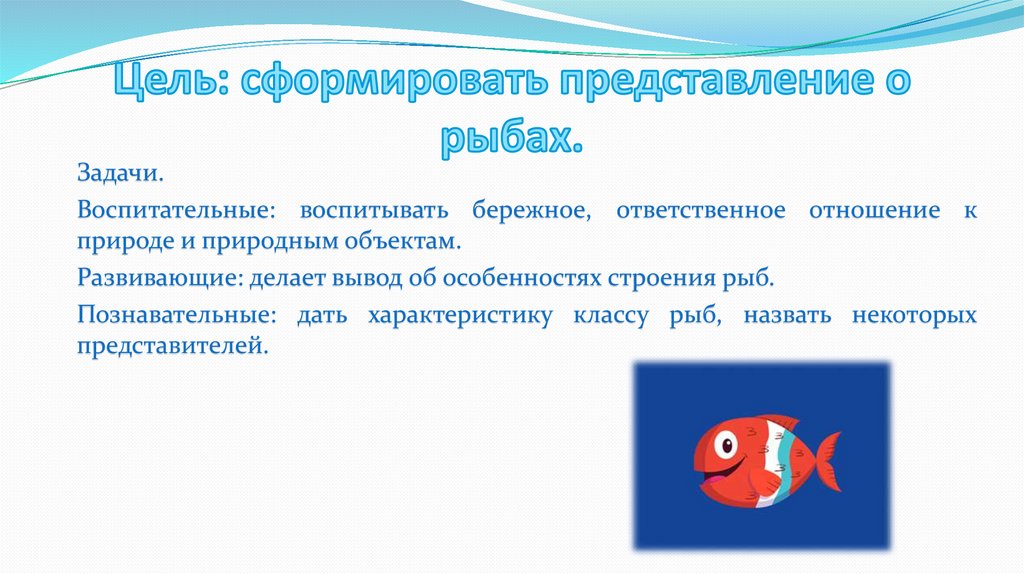 Цель: сформировать представление о рыбах.

Задачи.

Воспитательные: воспитывать бережное, ответственное отношение к природе и природным объектам.

Развивающие: делает вывод об особенностях строения рыб.

Познавательные: дать характеристику классу рыб, назвать некоторых представителей.